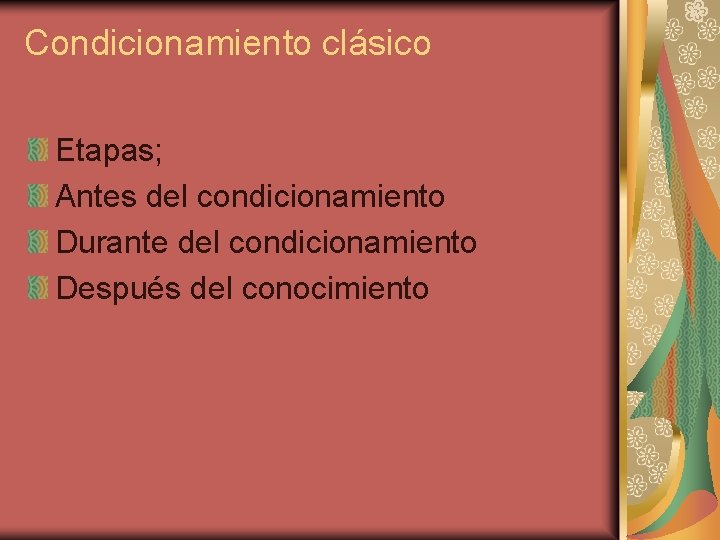 Condicionamiento clásico

Etapas;
Antes del condicionamiento
Durante del condicionamiento
Después del conocimiento